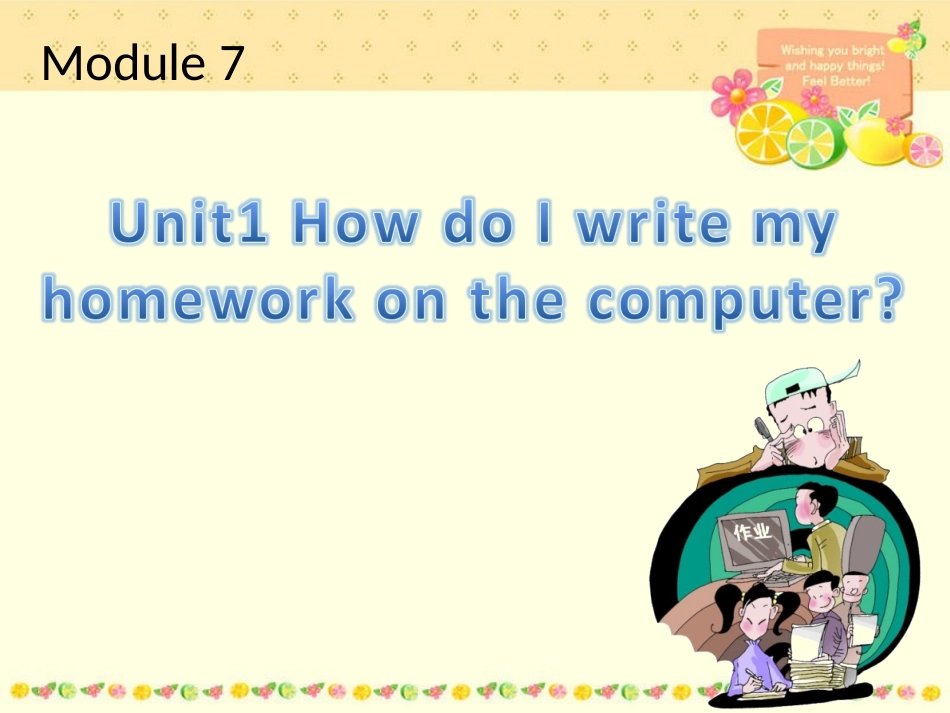 Module 7

Wishing you bright and happy things! Feel Better!

Unit1 How do I write my homework on the computer?

作业